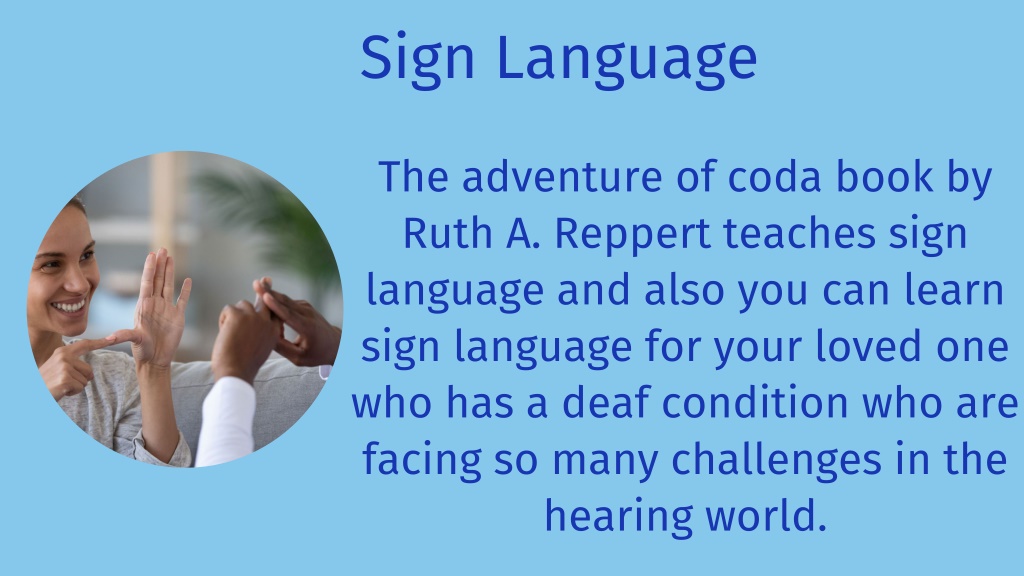 Sign Language

The adventure of coda book by Ruth A. Reppert teaches sign language and also you can learn sign language for your loved one who has a deaf condition who are facing so many challenges in the hearing world.